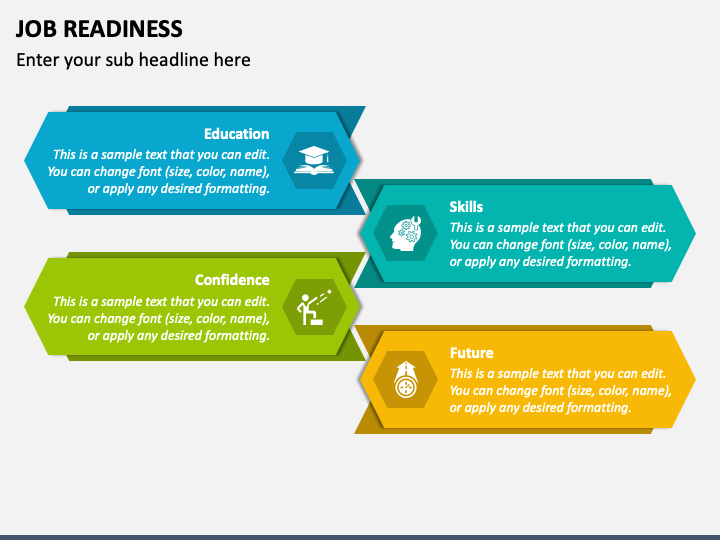 JOB READINESS

Enter your sub headline here

Education
This is a sample text that you can edit. You can change font (size, color, name), or apply any desired formatting.

Skills
This is a sample text that you can edit. You can change font (size, color, name), or apply any desired formatting.

Confidence
This is a sample text that you can edit. You can change font (size, color, name), or apply any desired formatting.

Future
This is a sample text that you can edit. You can change font (size, color, name), or apply any desired formatting.